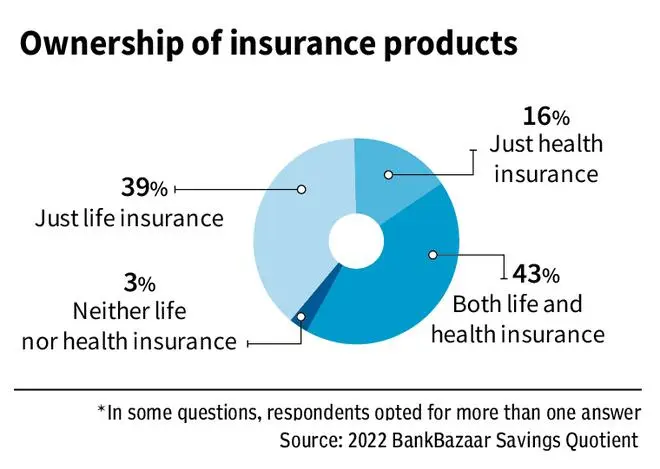 Ownership of insurance products

16%
Just health insurance

39%
Just life insurance

3%
Neither life nor health insurance

43%
Both life and health insurance

*In some questions, respondents opted for more than one answer
Source: 2022 BankBazaar Savings Quotient